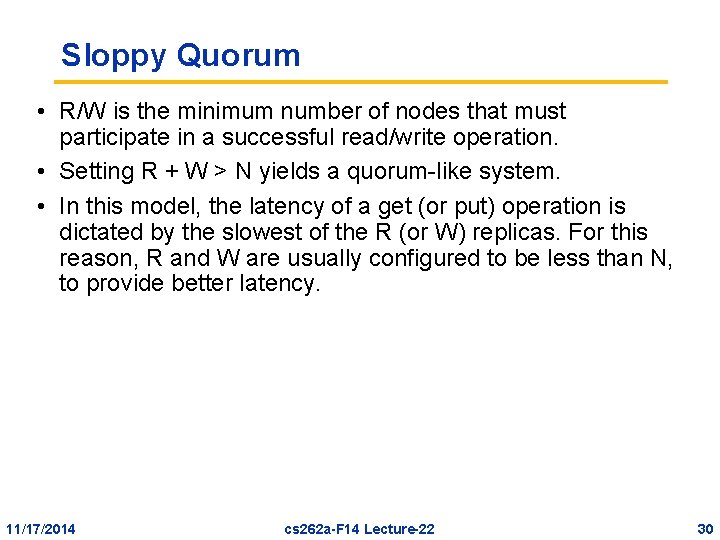 Sloppy Quorum

• R/W is the minimum number of nodes that must participate in a successful read/write operation.

• Setting R + W > N yields a quorum-like system.

• In this model, the latency of a get (or put) operation is dictated by the slowest of the R (or W) replicas. For this reason, R and W are usually configured to be less than N, to provide better latency.

11/17/2014 cs262a-F14 Lecture-22 30